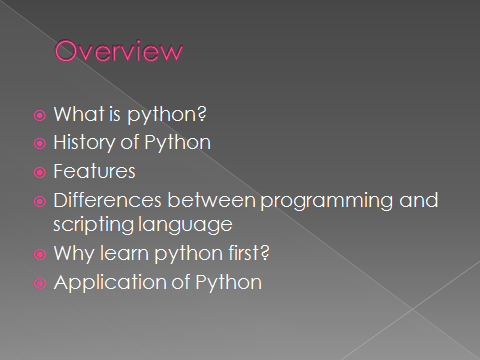 Overview

What is python?
History of Python
Features
Differences between programming and scripting language
Why learn python first?
Application of Python